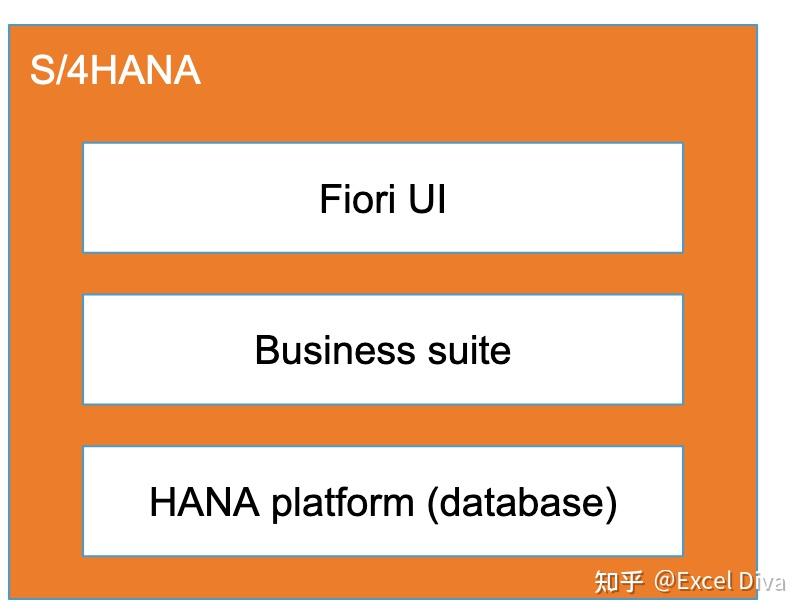 S/4HANA

Fiori UI

Business suite

HANA platform (database)

知乎 @Excel Diva